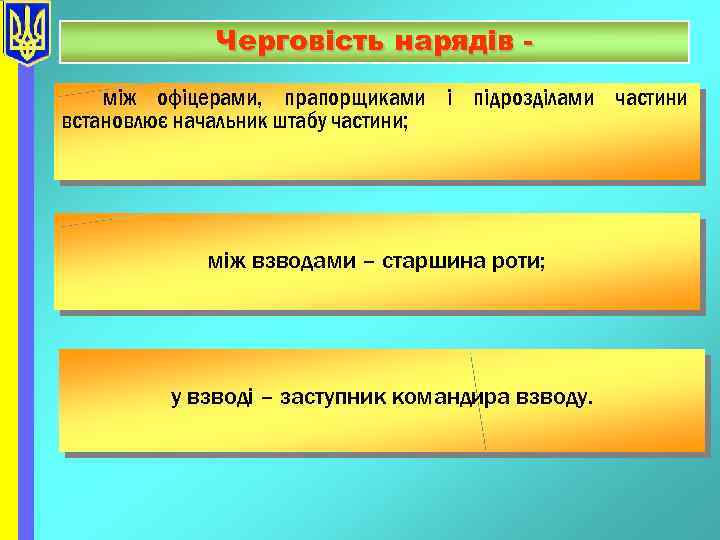 Черговість нарядів -

між офіцерами, прапорщиками і підрозділами частини встановлює начальник штабу частини;

між взводами – старшина роти;

у взводі – заступник командира взводу.